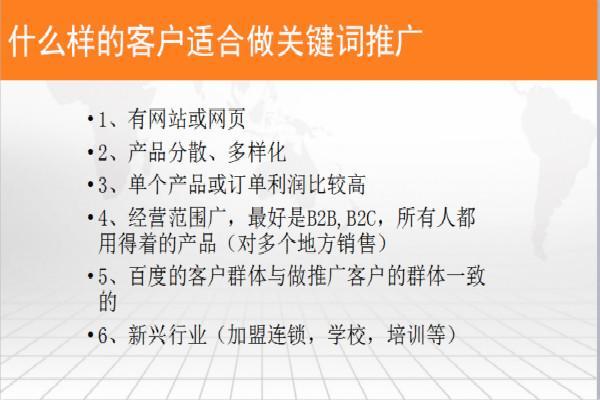 什么样的客户适合做关键词推广

• 1、有网站或网页
• 2、产品分散、多样化
• 3、单个产品或订单利润比较高
• 4、经营范围广，最好是B2B，B2C，所有人都用得着的产品（对多个地方销售）
• 5、百度的客户群体与做推广客户的群体一致的
• 6、新兴行业（加盟连锁，学校，培训等）